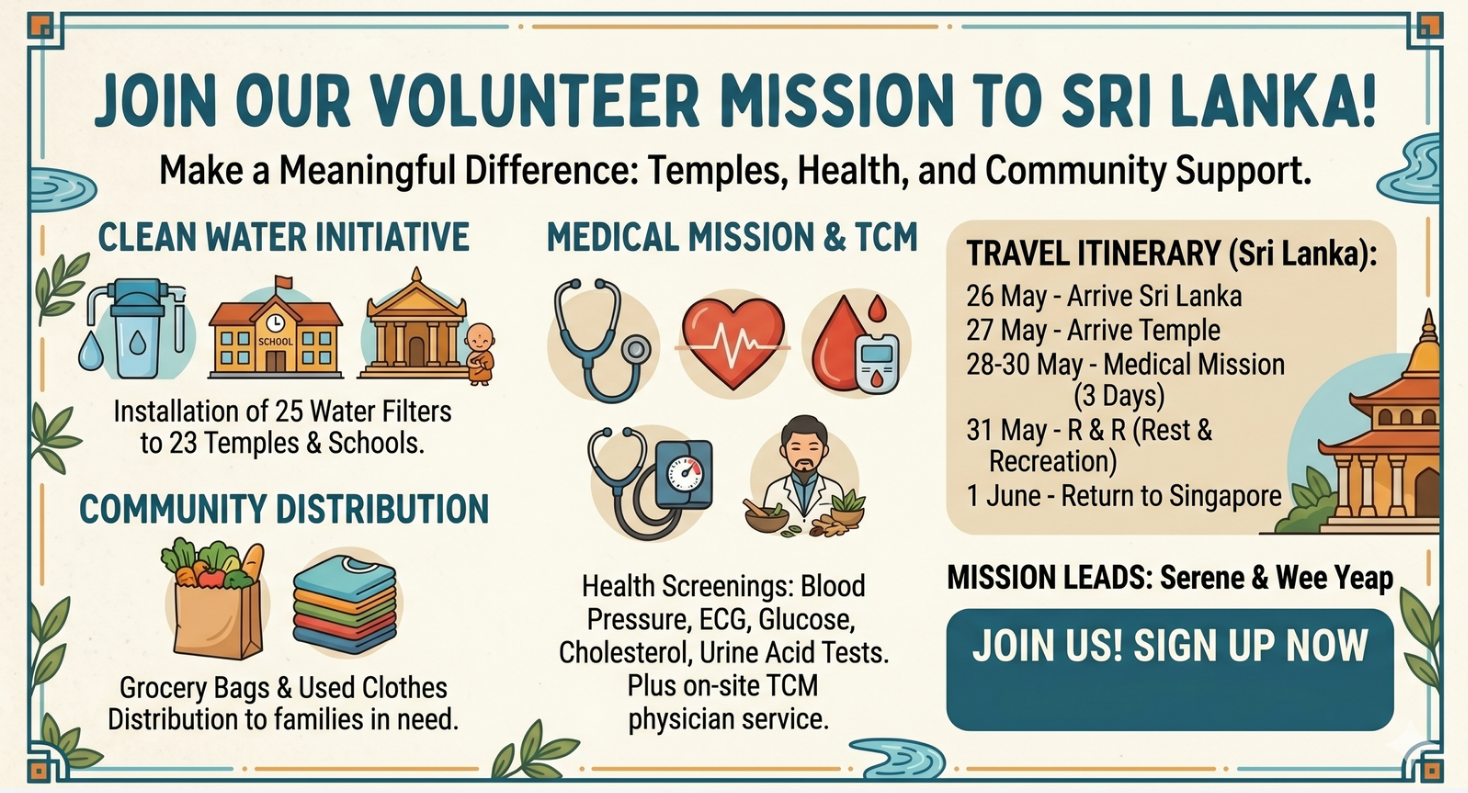 JOIN OUR VOLUNTEER MISSION TO SRI LANKA!

Make a Meaningful Difference: Temples, Health, and Community Support.

CLEAN WATER INITIATIVE

SCHOOL

Installation of 25 Water Filters to 23 Temples & Schools.

COMMUNITY DISTRIBUTION

Grocery Bags & Used Clothes Distribution to families in need.

MEDICAL MISSION & TCM

Health Screenings: Blood Pressure, ECG, Glucose, Cholesterol, Urine Acid Tests. Plus on-site TCM physician service.

TRAVEL ITINERARY (Sri Lanka):
26 May - Arrive Sri Lanka
27 May - Arrive Temple
28-30 May - Medical Mission (3 Days)
31 May - R & R (Rest & Recreation)
1 June - Return to Singapore

MISSION LEADS: Serene & Wee Yeap

JOIN US! SIGN UP NOW